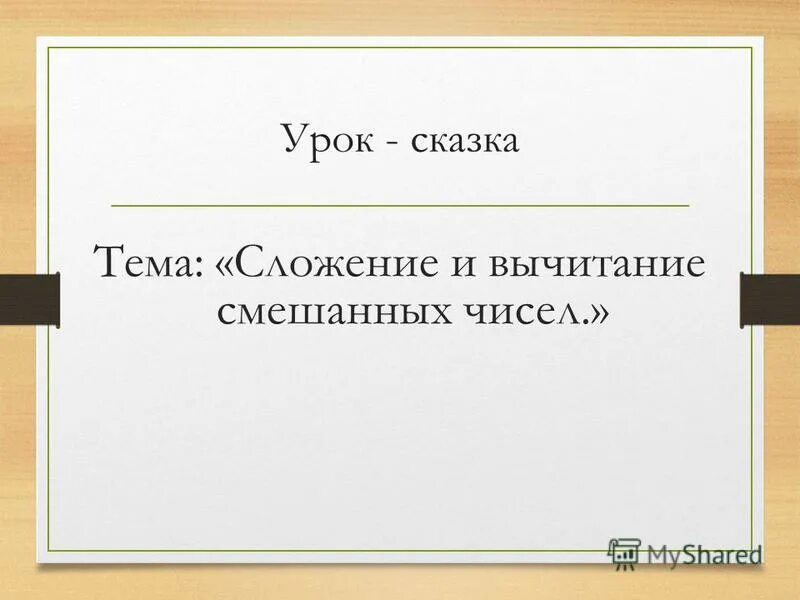 Урок - сказка

Тема: «Сложение и вычитание смешанных чисел.»

MyShared